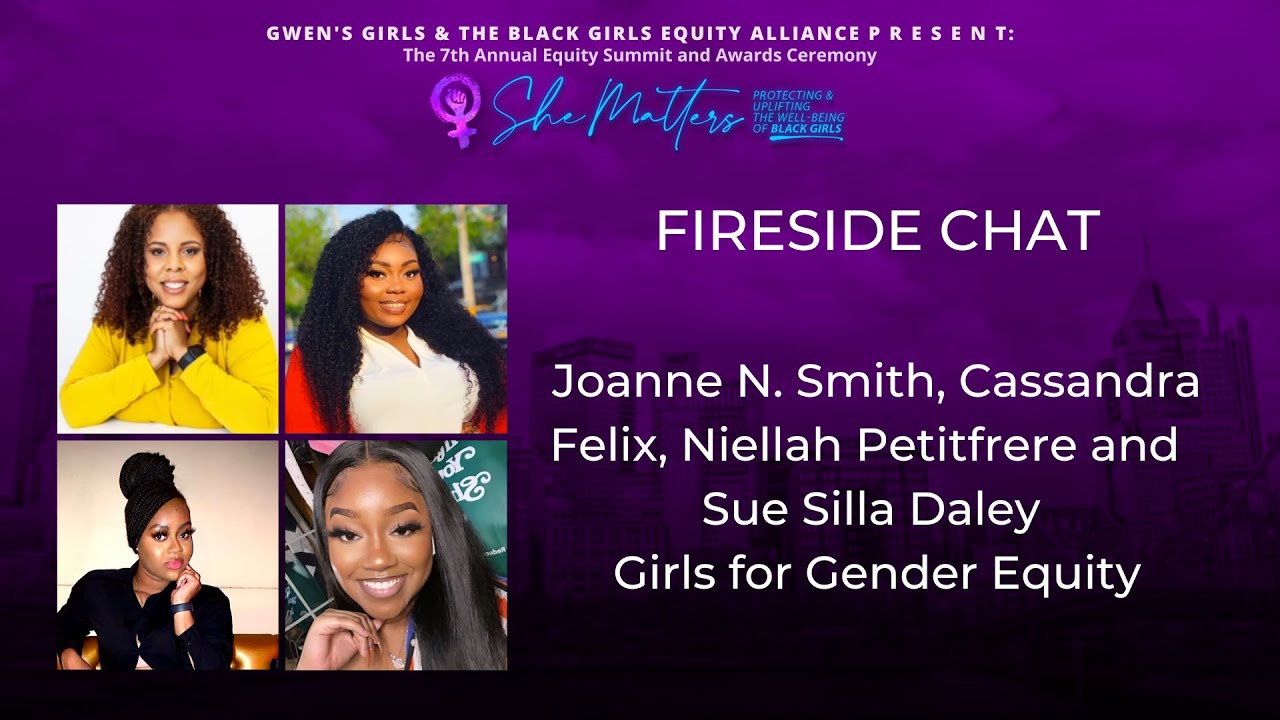 GWEN'S GIRLS & THE BLACK GIRLS EQUITY ALLIANCE P R E S E N T:
The 7th Annual Equity Summit and Awards Ceremony

She Matters PROTECTING & UPLIFTING THE WELL-BEING OF BLACK GIRLS

FIRESIDE CHAT

Joanne N. Smith, Cassandra Felix, Niellah Petitfrere and Sue Silla Daley
Girls for Gender Equity